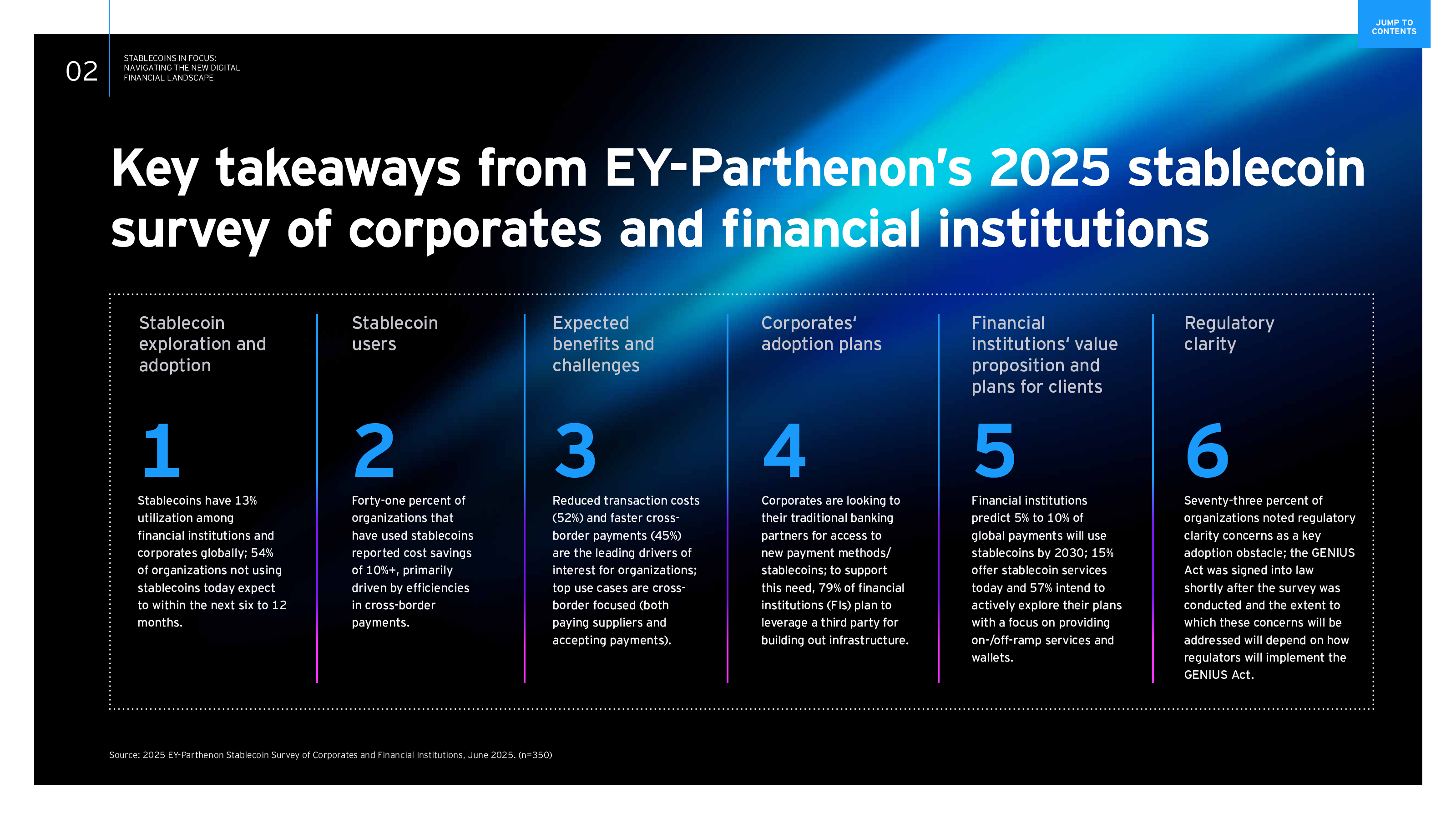 JUMP TO CONTENTS

02

STABLECOINS IN FOCUS: NAVIGATING THE NEW DIGITAL FINANCIAL LANDSCAPE

Key takeaways from EY-Parthenon's 2025 stablecoin survey of corporates and financial institutions

Stablecoin exploration and adoption

1

Stablecoins have 13% utilization among financial institutions and corporates globally; 54% of organizations not using stablecoins today expect to within the next six to 12 months.

Stablecoin users

2

Forty-one percent of organizations that have used stablecoins reported cost savings of 10%+, primarily driven by efficiencies in cross-border payments.

Expected benefits and challenges

3

Reduced transaction costs (52%) and faster cross-border payments (45%) are the leading drivers of interest for organizations; top use cases are cross-border focused (both paying suppliers and accepting payments).

Corporates' adoption plans

4

Corporates are looking to their traditional banking partners for access to new payment methods/stablecoins; to support this need, 79% of financial institutions (FIs) plan to leverage a third party for building out infrastructure.

Financial institutions' value proposition and plans for clients

5

Financial institutions predict 5% to 10% of global payments will use stablecoins by 2030; 15% offer stablecoin services today and 57% intend to actively explore their plans with a focus on providing on-/off-ramp services and wallets.

Regulatory clarity

6

Seventy-three percent of organizations noted regulatory clarity concerns as a key adoption obstacle; the GENIUS Act was signed into law shortly after the survey was conducted and the extent to which these concerns will be addressed will depend on how regulators will implement the GENIUS Act.

Source: 2025 EY-Parthenon Stablecoin Survey of Corporates and Financial Institutions, June 2025. (n=350)